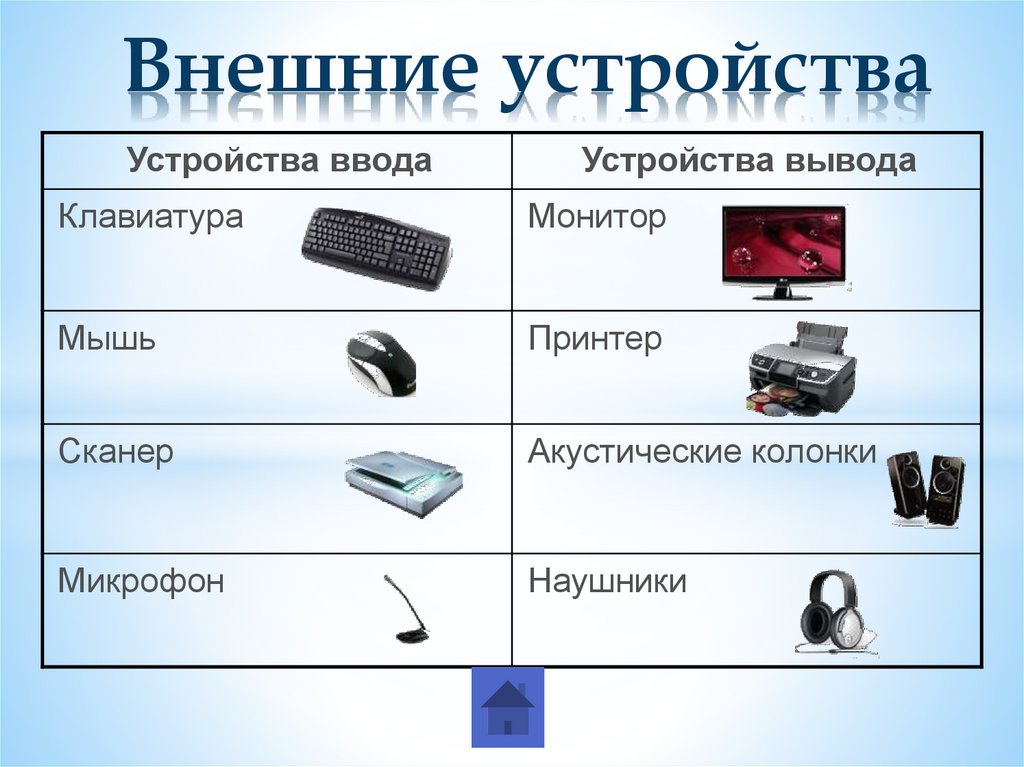 Внешние устройства

| Устройства ввода | Устройства вывода |
|---|---|
| Клавиатура | Монитор |
| Мышь | Принтер |
| Сканер | Акустические колонки |
| Микрофон | Наушники |